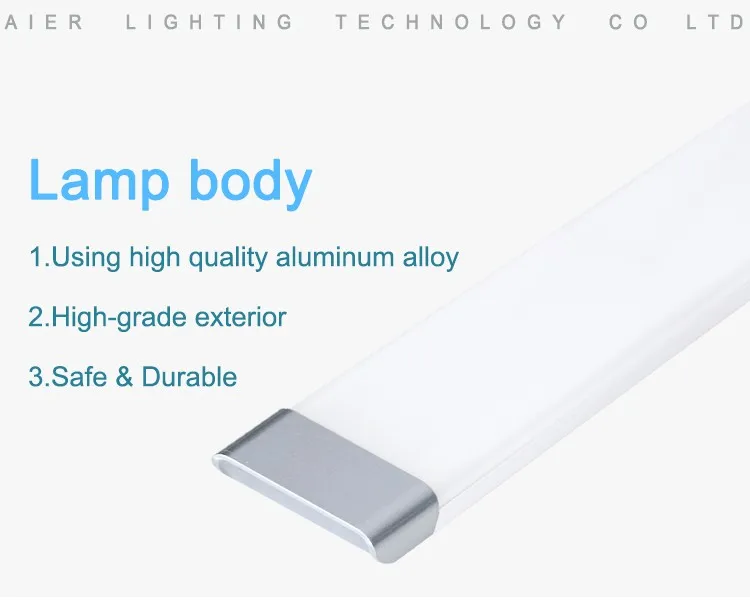 AIER LIGHTING TECHNOLOGY CO LTD

Lamp body

1.Using high quality aluminum alloy

2.High-grade exterior

3.Safe & Durable